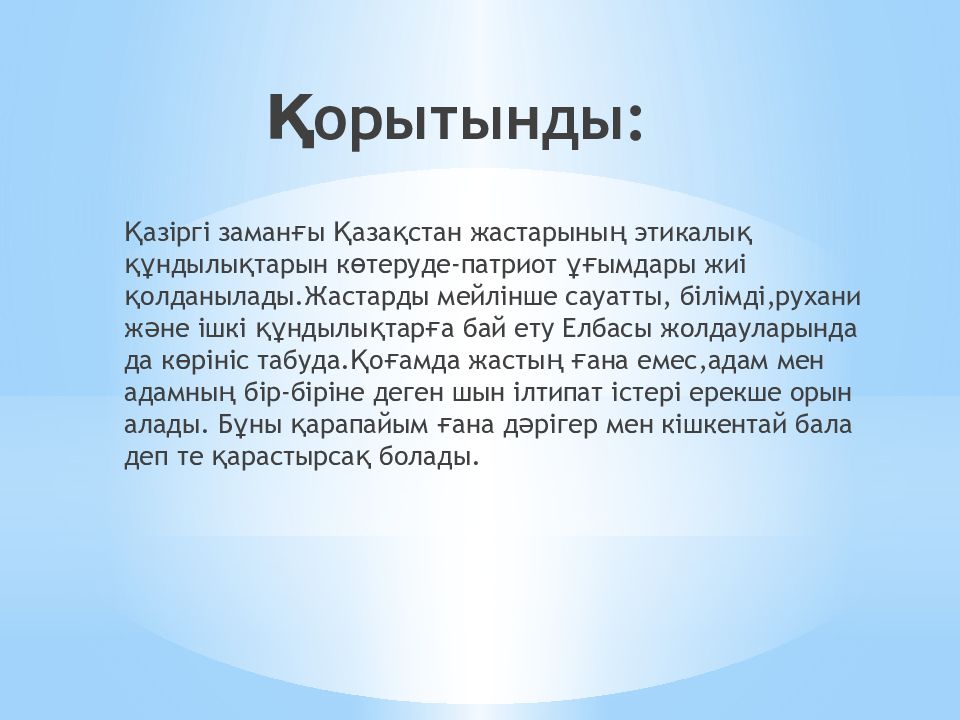 Қорытынды:

Қазіргі заманғы Қазақстан жастарының этикалық құндылықтарын көтеруде-патриот ұғымдары жиі қолданылады.Жастарды мейлінше сауатты, білімді,рухани және ішкі құндылықтарға бай ету Елбасы жолдауларында да көрініс табуда.Қоғамда жастың ғана емес,адам мен адамның бір-біріне деген шын ілтипат істері ерекше орын алады. Бұны қарапайым ғана дәрігер мен кішкентай бала деп те қарастырсақ болады.